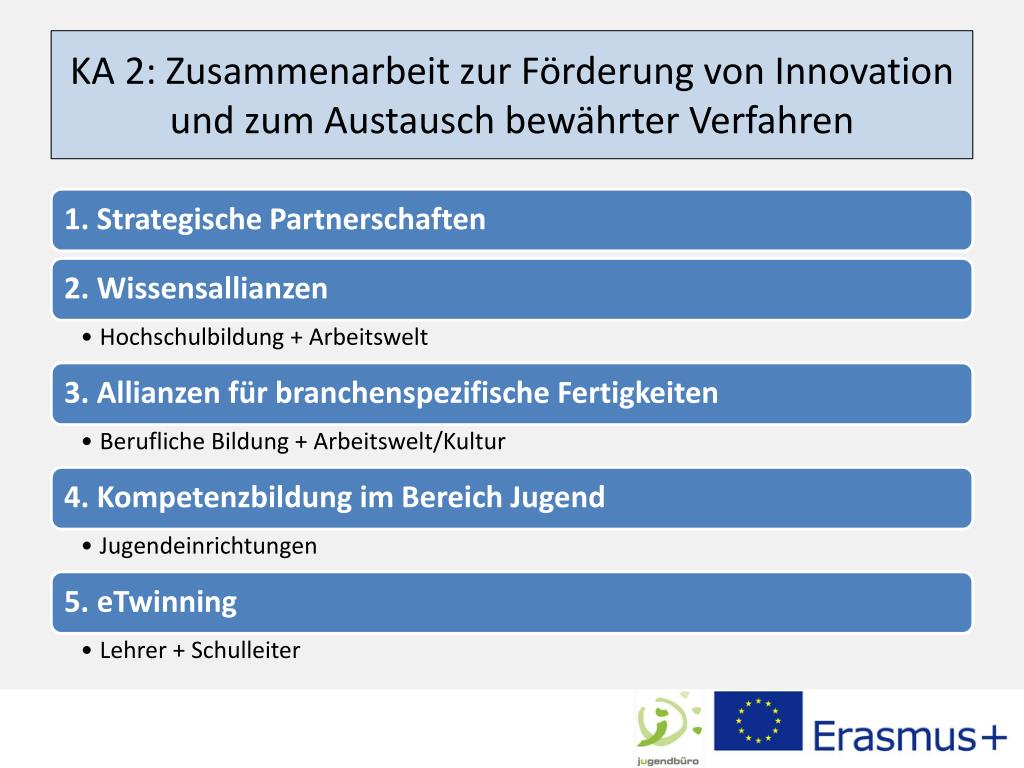 KA 2: Zusammenarbeit zur Förderung von Innovation und zum Austausch bewährter Verfahren

1. Strategische Partnerschaften

2. Wissensallianzen

• Hochschulbildung + Arbeitswelt

3. Allianzen für branchenspezifische Fertigkeiten

• Berufliche Bildung + Arbeitswelt/Kultur

4. Kompetenzbildung im Bereich Jugend

• Jugendeinrichtungen

5. eTwinning

• Lehrer + Schulleiter

jugendbüro

Erasmus+